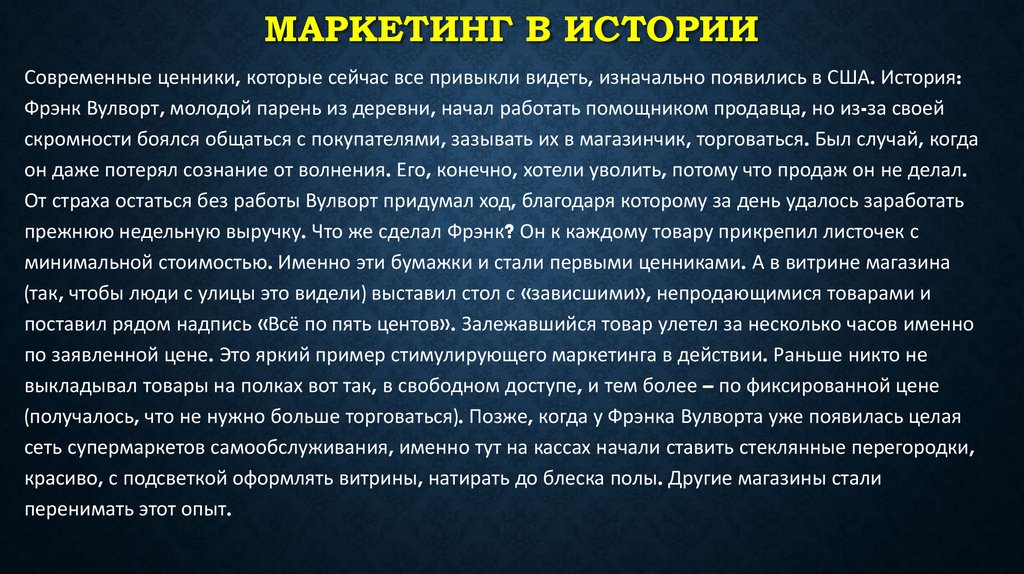 МАРКЕТИНГ В ИСТОРИИ

Современные ценники, которые сейчас все привыкли видеть, изначально появились в США. История: Фрэнк Вулворт, молодой парень из деревни, начал работать помощником продавца, но из-за своей скромности боялся общаться с покупателями, зазывать их в магазинчик, торговаться. Был случай, когда он даже потерял сознание от волнения. Его, конечно, хотели уволить, потому что продаж он не делал. От страха остаться без работы Вулворт придумал ход, благодаря которому за день удалось заработать прежнюю недельную выручку. Что же сделал Фрэнк? Он к каждому товару прикрепил листочек с минимальной стоимостью. Именно эти бумажки и стали первыми ценниками. А в витрине магазина (так, чтобы люди с улицы это видели) выставил стол с «зависшими», непродающимися товарами и поставил рядом надпись «Всё по пять центов». Залежавшийся товар улетел за несколько часов именно по заявленной цене. Это яркий пример стимулирующего маркетинга в действии. Раньше никто не выкладывал товары на полках вот так, в свободном доступе, и тем более – по фиксированной цене (получалось, что не нужно больше торговаться). Позже, когда у Фрэнка Вулворта уже появилась целая сеть супермаркетов самообслуживания, именно тут на кассах начали ставить стеклянные перегородки, красиво, с подсветкой оформлять витрины, натирать до блеска полы. Другие магазины стали перенимать этот опыт.